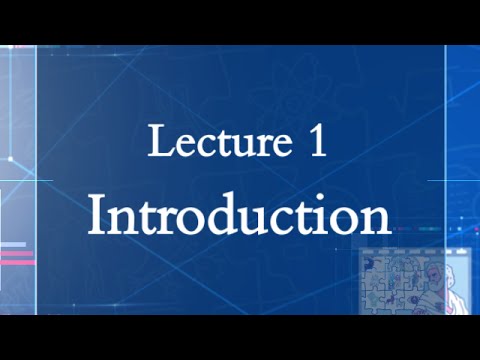 Lecture 1
Introduction